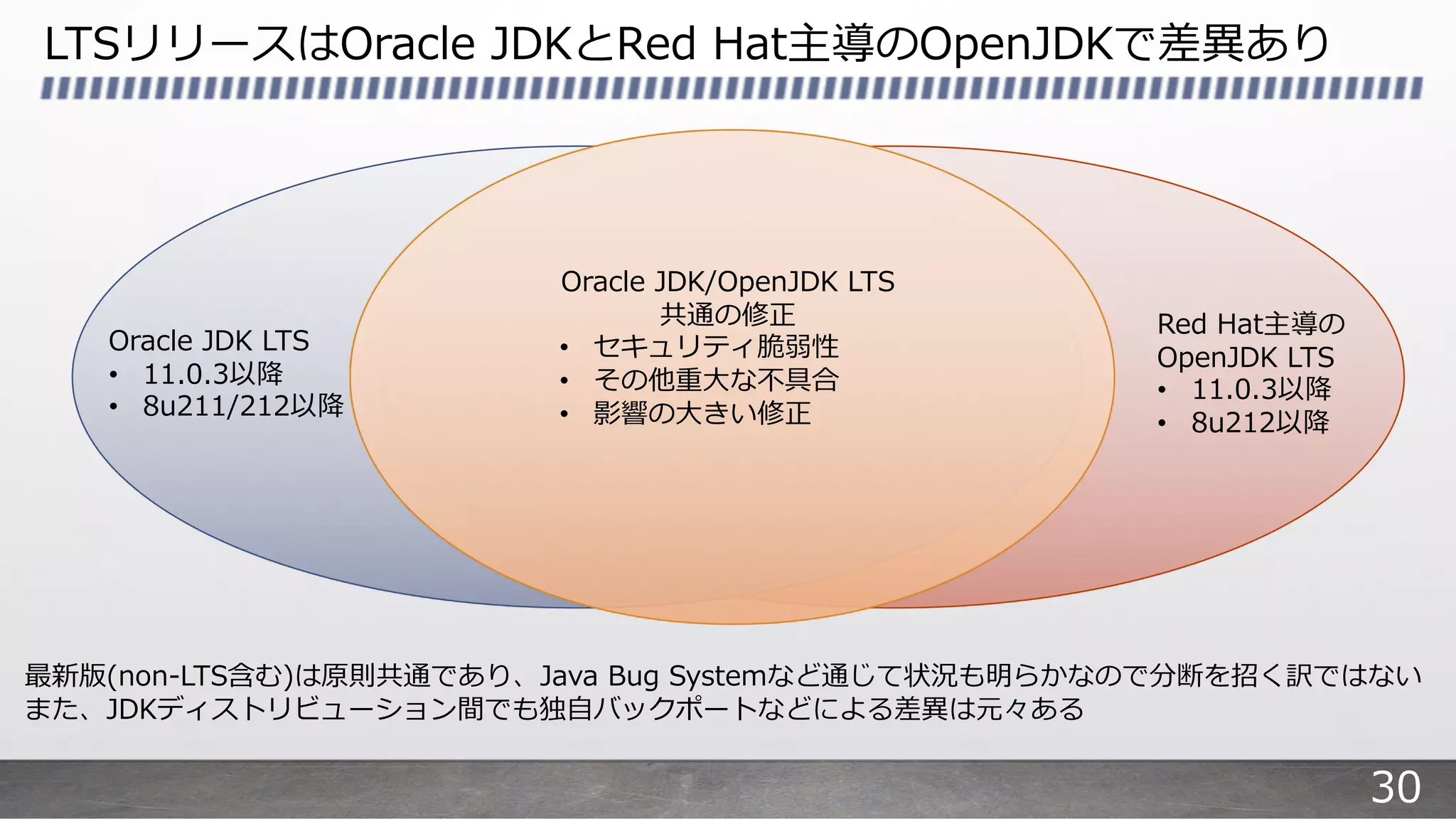 LTSリリースはOracle JDKとRed Hat主導のOpenJDKで差異あり

Oracle JDK LTS
• 11.0.3以降
• 8u211/212以降

Oracle JDK/OpenJDK LTS
共通の修正
• セキュリティ脆弱性
• その他重大な不具合
• 影響の大きい修正

Red Hat主導の
OpenJDK LTS
• 11.0.3以降
• 8u212以降

最新版(non-LTS含む)は原則共通であり、Java Bug Systemなど通じて状況も明らかなので分断を招く訳ではない
また、JDKディストリビューション間でも独自バックポートなどによる差異は元々ある

30